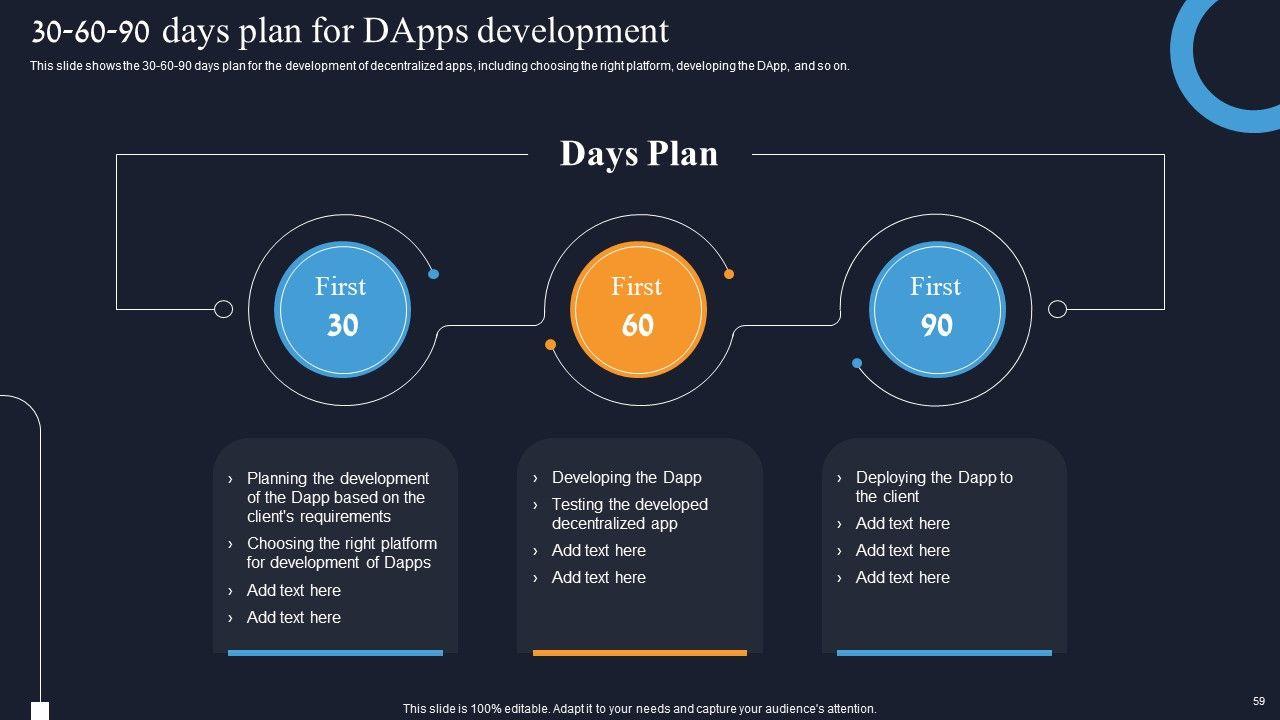 30-60-90 days plan for DApps development

This slide shows the 30-60-90 days plan for the development of decentralized apps, including choosing the right platform, developing the DApp, and so on.

Days Plan

First 30

First 60

First 90

› Planning the development of the Dapp based on the client's requirements
› Choosing the right platform for development of Dapps
› Add text here
› Add text here

› Developing the Dapp
› Testing the developed decentralized app
› Add text here
› Add text here

› Deploying the Dapp to the client
› Add text here
› Add text here
› Add text here

This slide is 100% editable. Adapt it to your needs and capture your audience's attention.

59